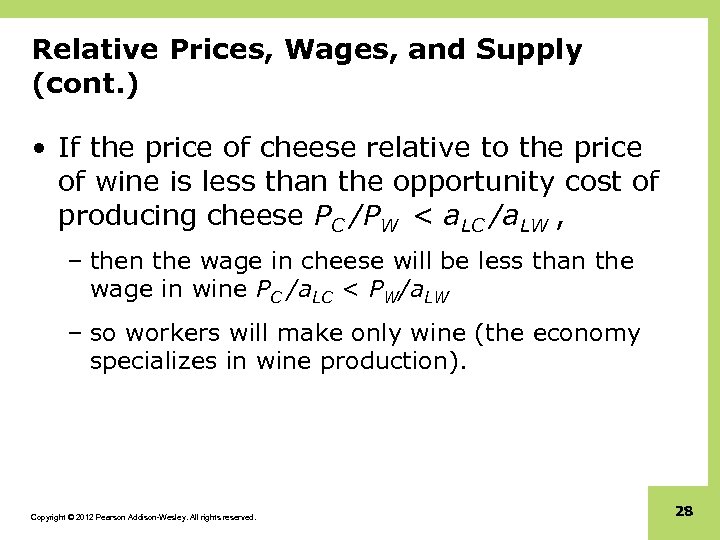 Relative Prices, Wages, and Supply (cont.)

• If the price of cheese relative to the price of wine is less than the opportunity cost of producing cheese $P_C/P_W < a_{LC}/a_{LW}$,

– then the wage in cheese will be less than the wage in wine $P_C/a_{LC} < P_W/a_{LW}$

– so workers will make only wine (the economy specializes in wine production).

Copyright © 2012 Pearson Addison-Wesley. All rights reserved.

28